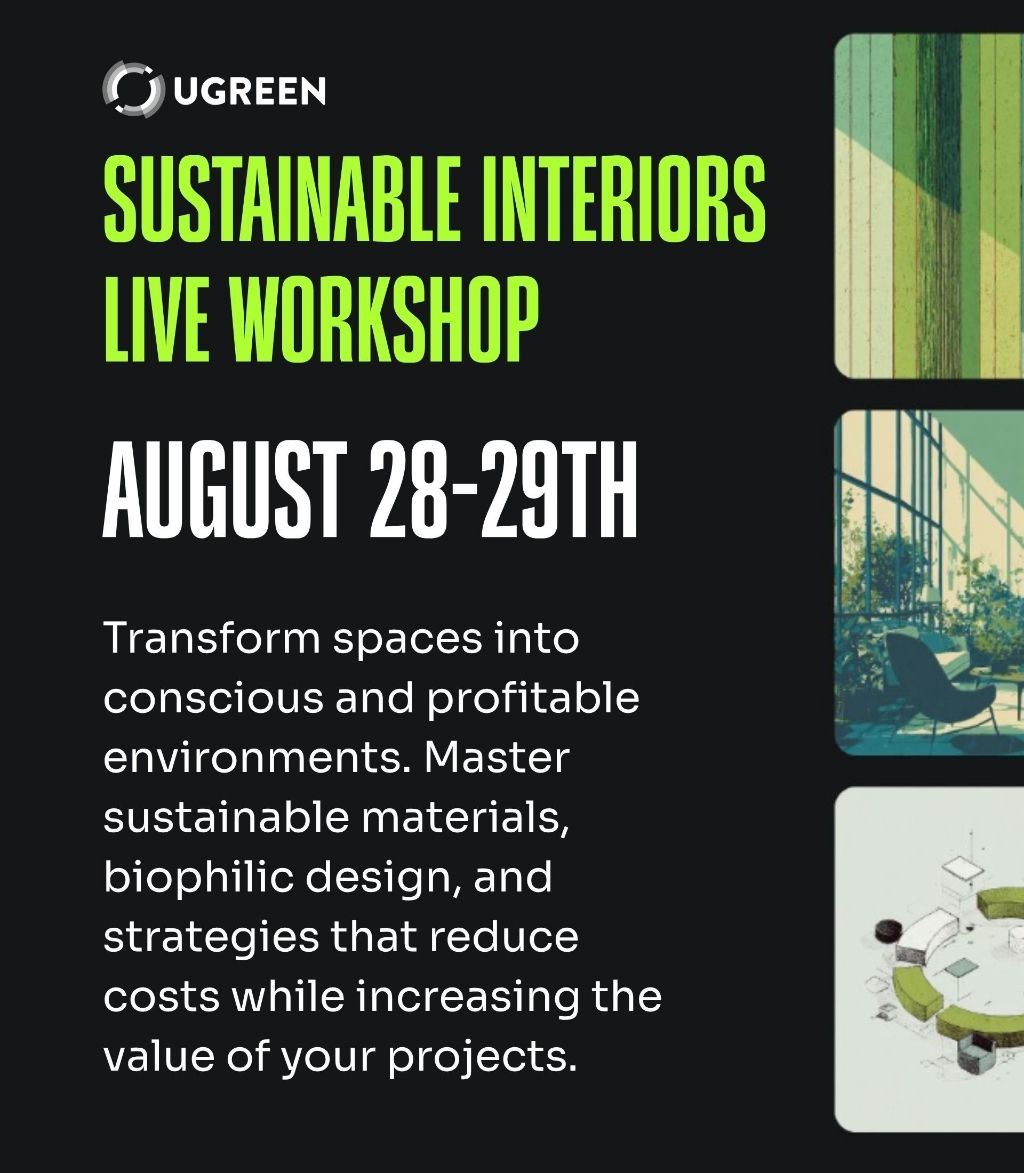 UGREEN

SUSTAINABLE INTERIORS LIVE WORKSHOP

AUGUST 28-29TH

Transform spaces into conscious and profitable environments. Master sustainable materials, biophilic design, and strategies that reduce costs while increasing the value of your projects.